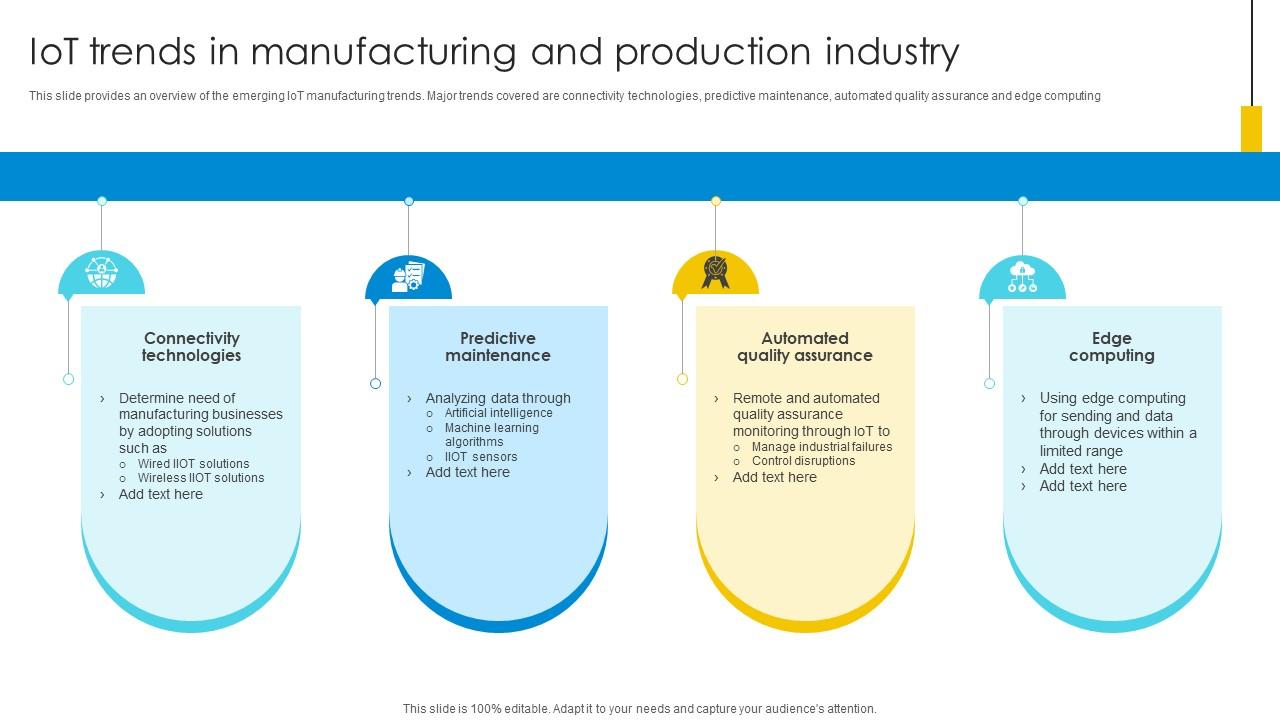 IoT trends in manufacturing and production industry

This slide provides an overview of the emerging IoT manufacturing trends. Major trends covered are connectivity technologies, predictive maintenance, automated quality assurance and edge computing

Connectivity technologies

› Determine need of manufacturing businesses by adopting solutions such as
○ Wired IIOT solutions
○ Wireless IIOT solutions
› Add text here

Predictive maintenance

› Analyzing data through
○ Artificial intelligence
○ Machine learning algorithms
○ IIOT sensors
› Add text here

Automated quality assurance

› Remote and automated quality assurance monitoring through IoT to
○ Manage industrial failures
○ Control disruptions
› Add text here

Edge computing

› Using edge computing for sending and data through devices within a limited range
› Add text here
› Add text here

This slide is 100% editable. Adapt it to your needs and capture your audience's attention.